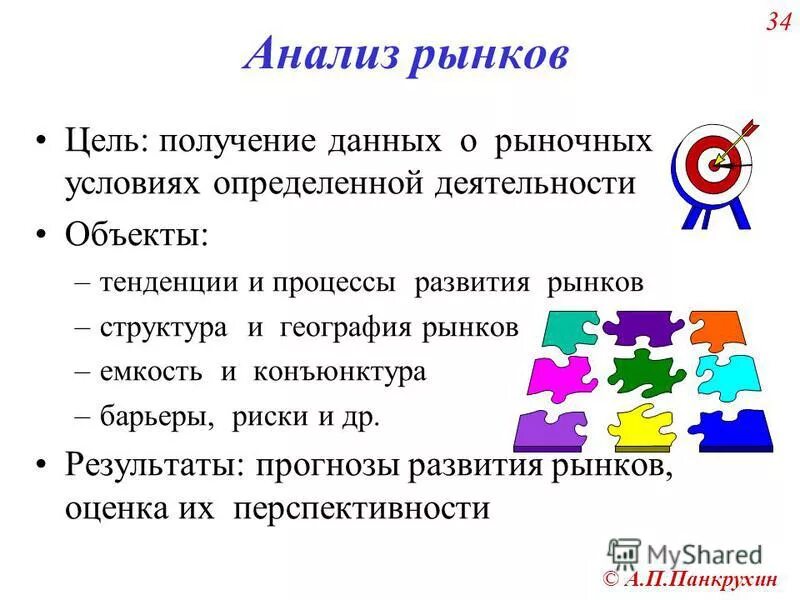 34

Анализ рынков

• Цель: получение данных о рыночных условиях определенной деятельности

• Объекты:

– тенденции и процессы развития рынков

– структура и география рынков

– емкость и конъюнктура

– барьеры, риски и др.

• Результаты: прогнозы развития рынков, оценка их перспективности

MyShared

© А.П.Панкрухин